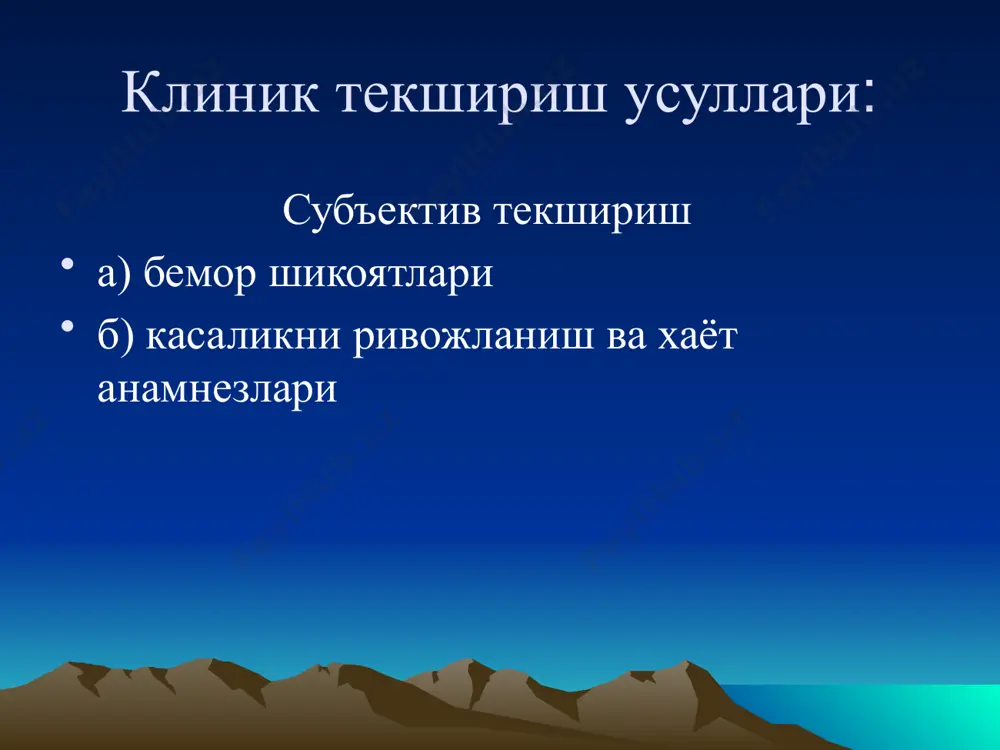 Клиник текшириш усуллари:

Субъектив текшириш

• а) бемор шикоятлари
• б) касаликни ривожланиш ва хаёт анамнезлари